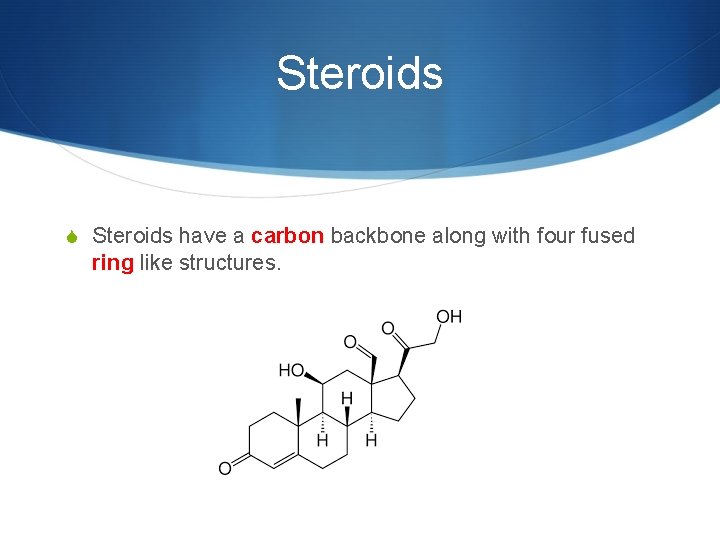 Steroids

Steroids have a carbon backbone along with four fused ring like structures.

OH
O
O
HO
H
H
H
O